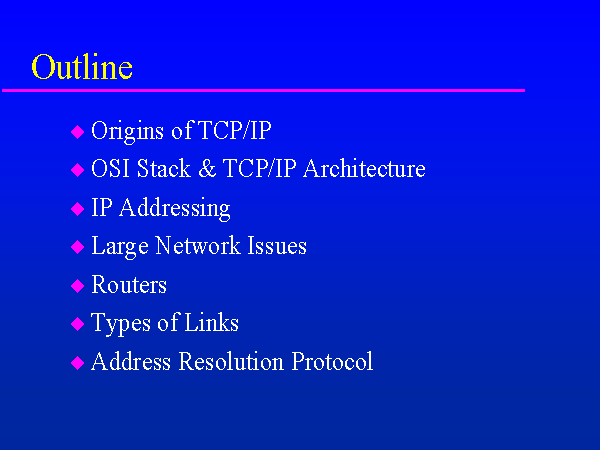 Outline

◆ Origins of TCP/IP
◆ OSI Stack & TCP/IP Architecture
◆ IP Addressing
◆ Large Network Issues
◆ Routers
◆ Types of Links
◆ Address Resolution Protocol